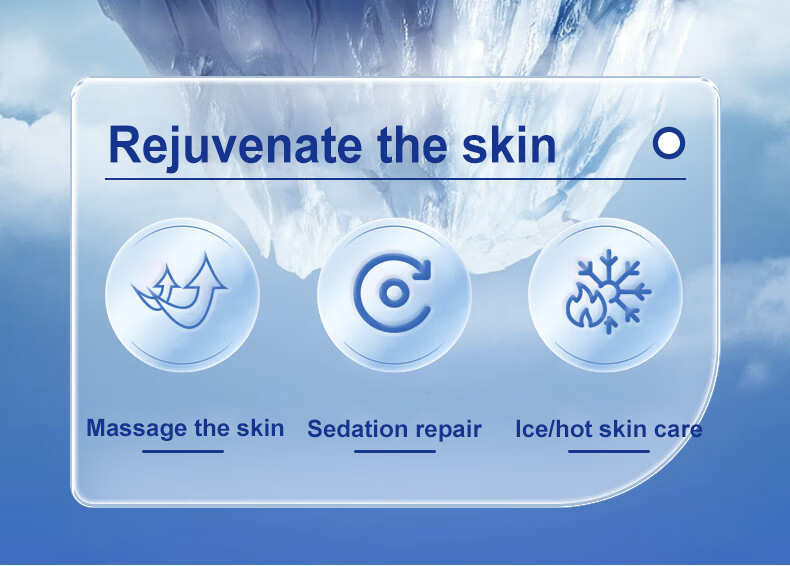 Rejuvenate the skin

Massage the skin

Sedation repair

Ice/hot skin care